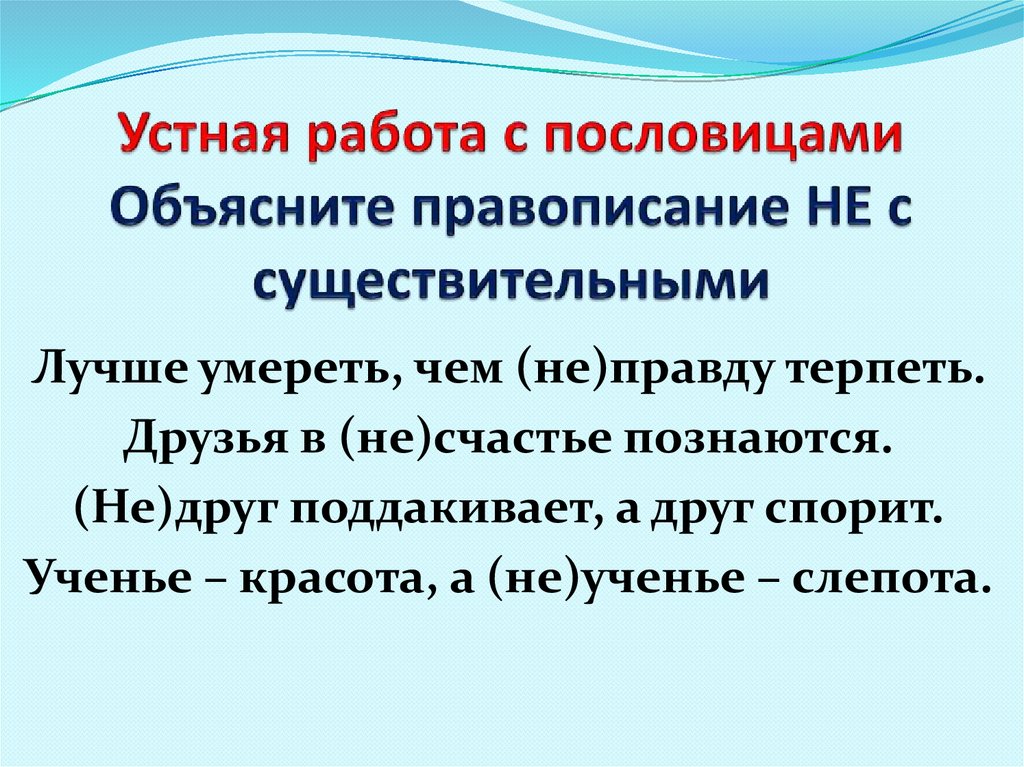 Устная работа с пословицами
Объясните правописание НЕ с существительными

Лучше умереть, чем (не)правду терпеть.
Друзья в (не)счастье познаются.
(Не)друг поддакивает, а друг спорит.
Ученье – красота, а (не)ученье – слепота.